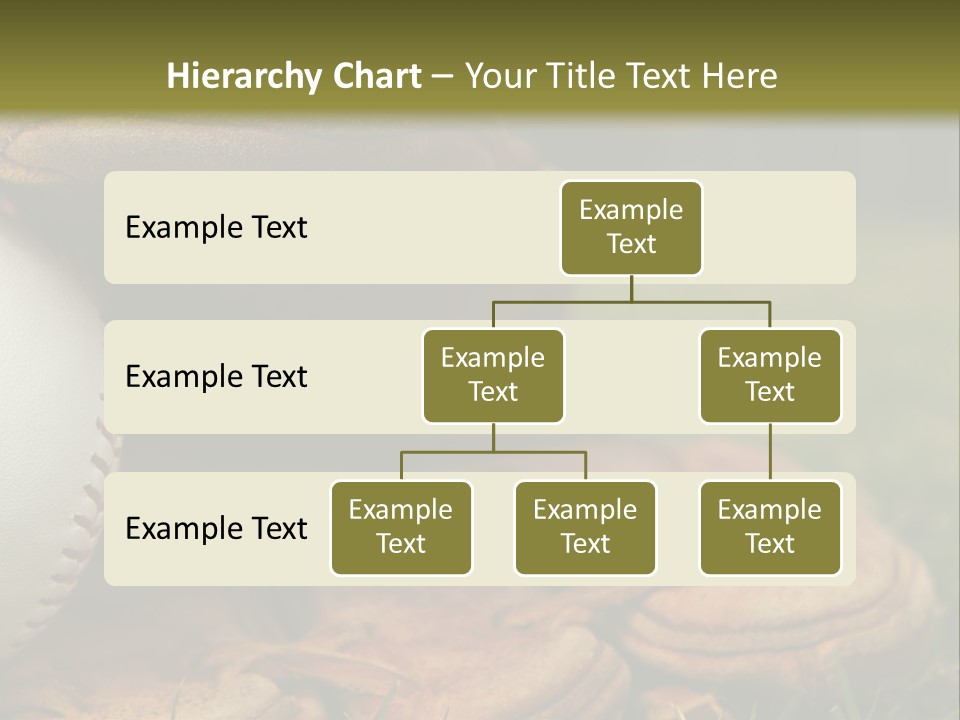 Hierarchy Chart – Your Title Text Here

Example Text

Example Text

Example Text

Example Text

Example Text

Example Text

Example Text

Example Text

Example Text